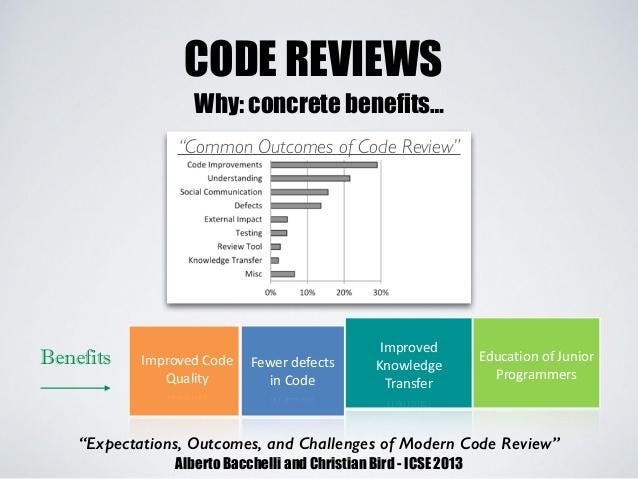 CODE REVIEWS
Why: concrete benefits...

"Common Outcomes of Code Review"

Code Improvements
Understanding
Social Communication
Defects
External Impact
Testing
Review Tool
Knowledge Transfer
Misc

0% 10% 20% 30%

Benefits

Improved Code Quality

Fewer defects in Code

Improved Knowledge Transfer

Education of Junior Programmers

"Expectations, Outcomes, and Challenges of Modern Code Review"
Alberto Bacchelli and Christian Bird - ICSE 2013